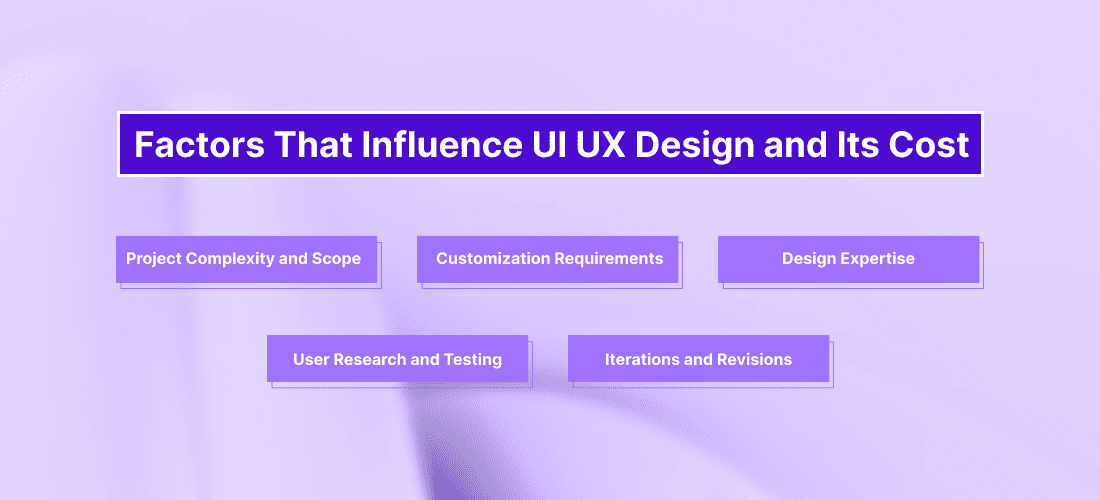 Factors That Influence UI UX Design and Its Cost

Project Complexity and Scope

Customization Requirements

Design Expertise

User Research and Testing

Iterations and Revisions